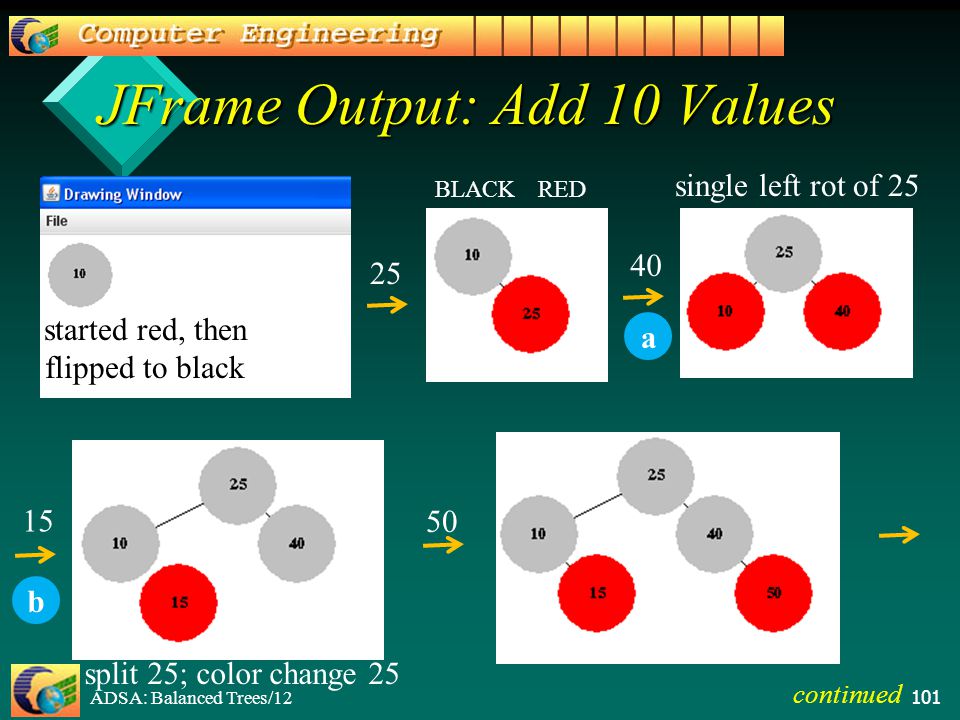 Computer Engineering

JFrame Output: Add 10 Values

Drawing Window
File

10

started red, then flipped to black

25

BLACK RED

10
25

40

a

single left rot of 25

25
10
40

15

b

25
10
40
15

split 25; color change 25

50

25
10
40
15
50

ADSA: Balanced Trees/12

continued 101